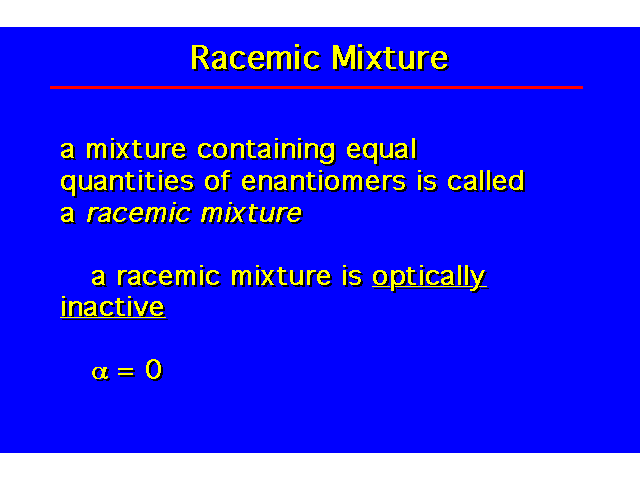 Racemic Mixture

a mixture containing equal quantities of enantiomers is called a racemic mixture

a racemic mixture is optically inactive

$\alpha = 0$